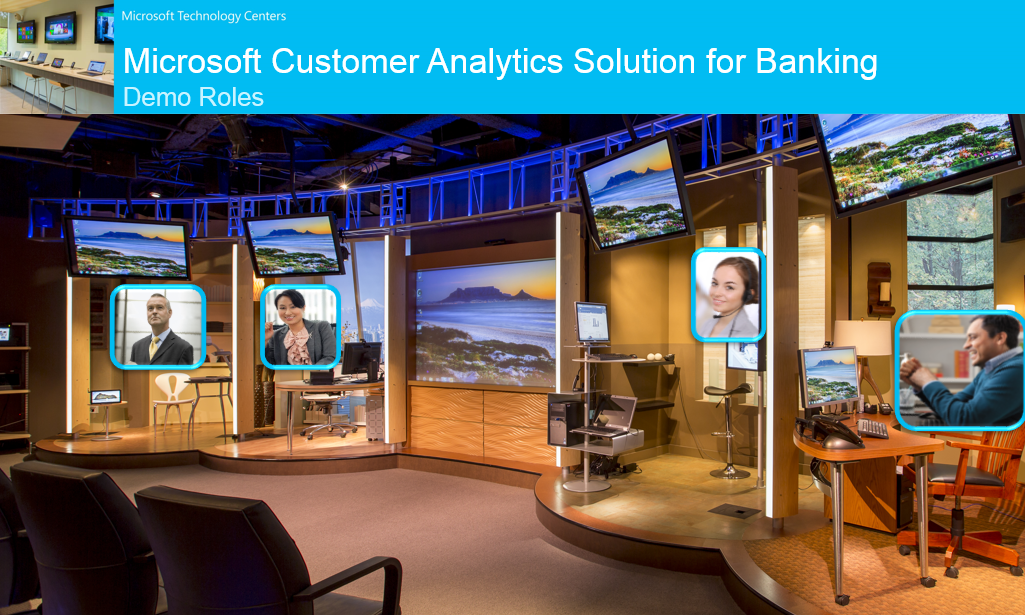 Microsoft Technology Centers

Microsoft Customer Analytics Solution for Banking
Demo Roles